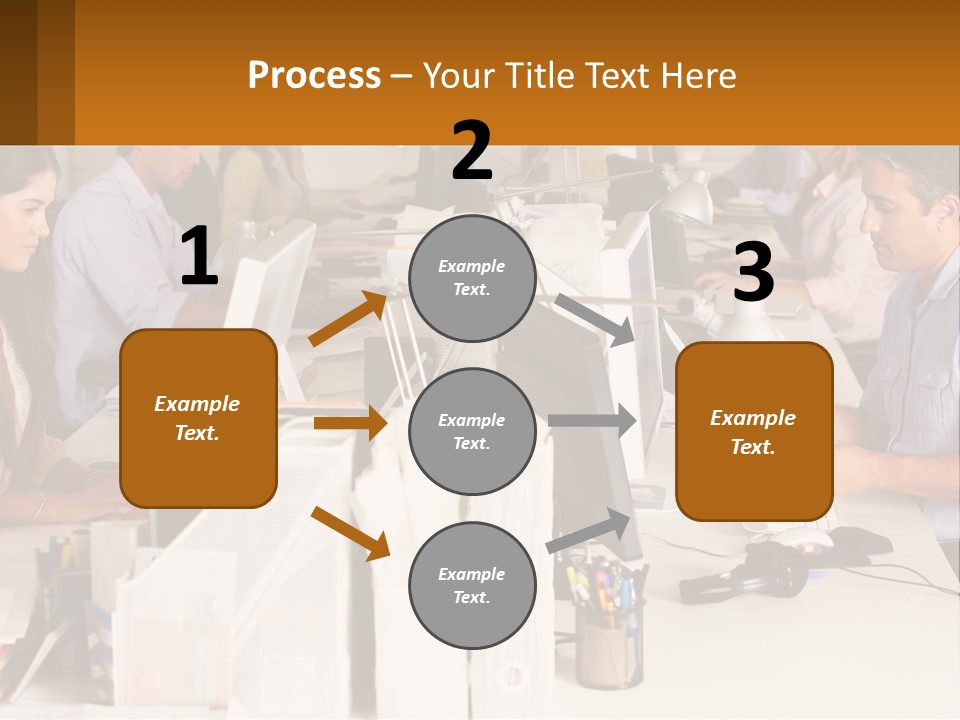 Process – Your Title Text Here

1

Example Text.

2

Example Text.

Example Text.

Example Text.

3

Example Text.